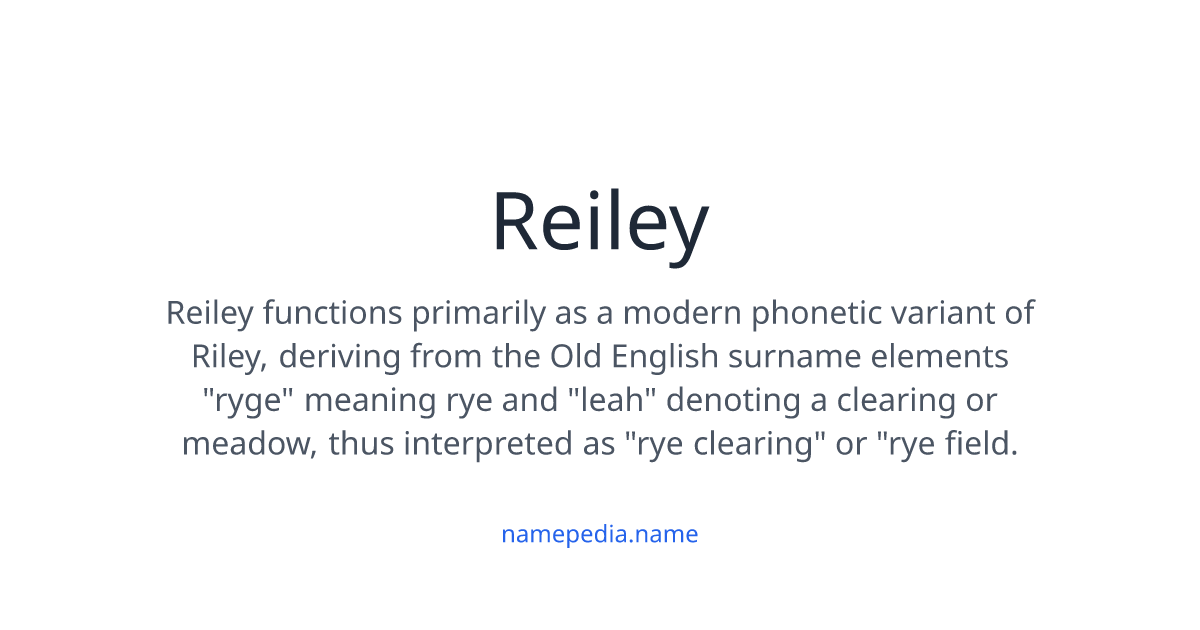 Reiley

Reiley functions primarily as a modern phonetic variant of Riley, deriving from the Old English surname elements "ryge" meaning rye and "leah" denoting a clearing or meadow, thus interpreted as "rye clearing" or "rye field.

namepedia.name